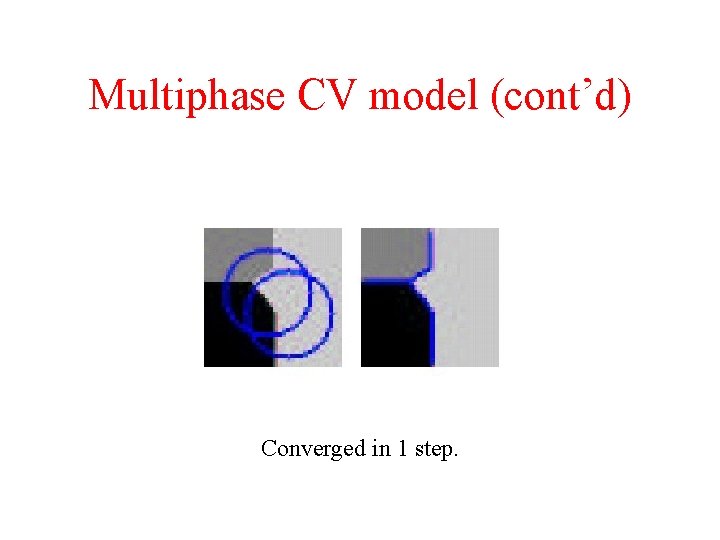 Multiphase CV model (cont’d)

Converged in 1 step.